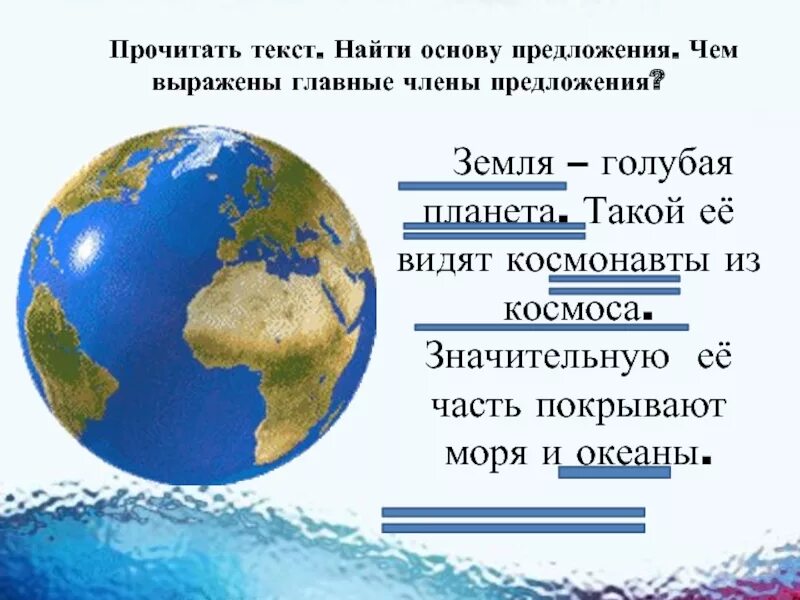 Прочитать текст. Найти основу предложения. Чем выражены главные члены предложения?

Земля – голубая планета. Такой её видят космонавты из космоса. Значительную её часть покрывают моря и океаны.